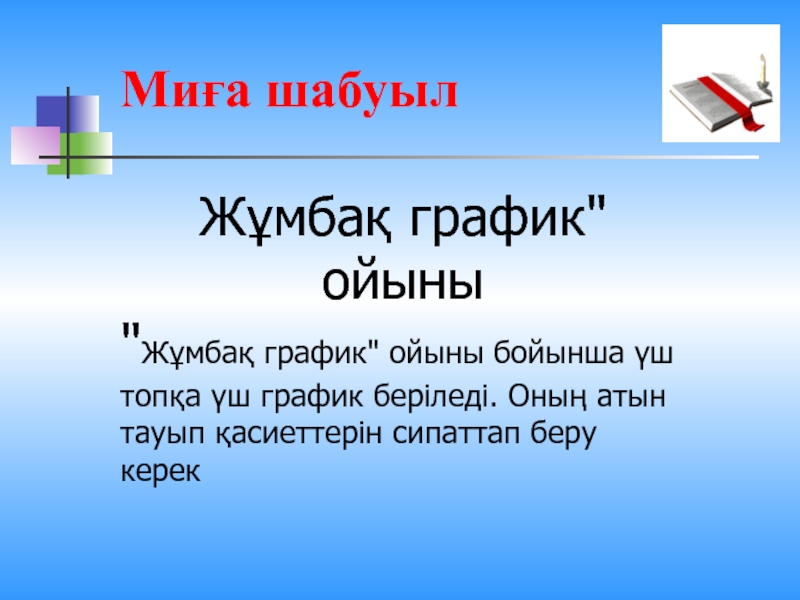 Миға шабуыл

Жұмбақ график" ойыны

"Жұмбақ график" ойыны бойынша үш топқа үш график беріледі. Оның атын тауып қасиеттерін сипаттап беру керек